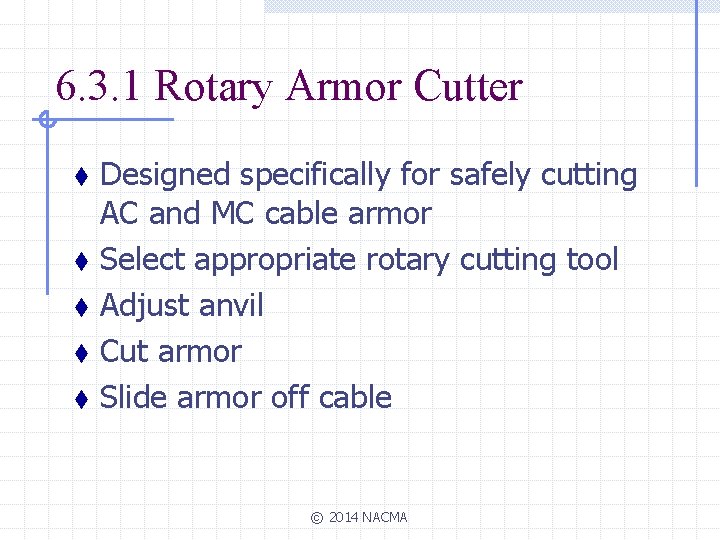 6.3.1 Rotary Armor Cutter

♦ Designed specifically for safely cutting AC and MC cable armor
♦ Select appropriate rotary cutting tool
♦ Adjust anvil
♦ Cut armor
♦ Slide armor off cable

© 2014 NACMA